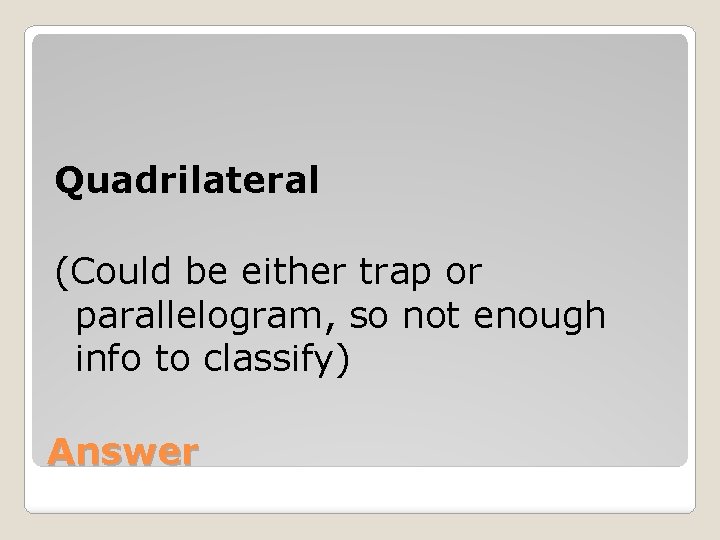 Quadrilateral

(Could be either trap or parallelogram, so not enough info to classify)

Answer